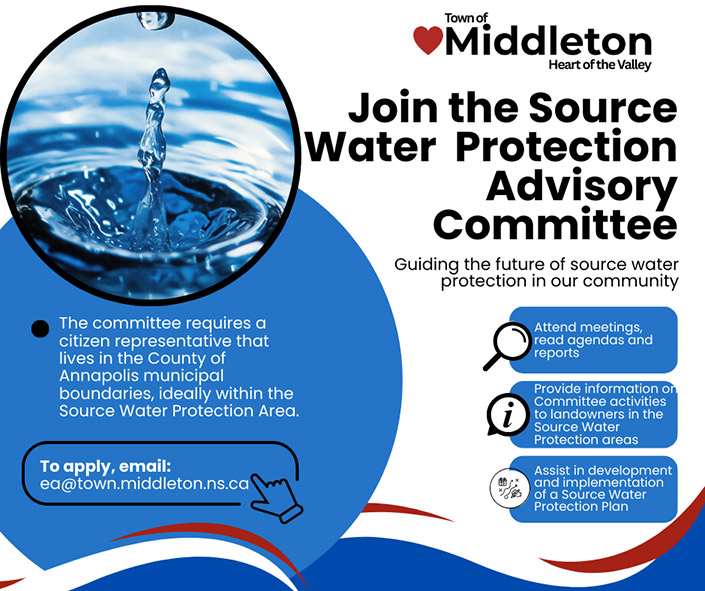 Town of
Middleton
Heart of the Valley

Join the Source Water Protection Advisory Committee

Guiding the future of source water protection in our community

The committee requires a citizen representative that lives in the County of Annapolis municipal boundaries, ideally within the Source Water Protection Area.

To apply, email:
ea@town.middleton.ns.ca

Attend meetings, read agendas and reports

Provide information on Committee activities to landowners in the Source Water Protection areas

Assist in development and implementation of a Source Water Protection Plan